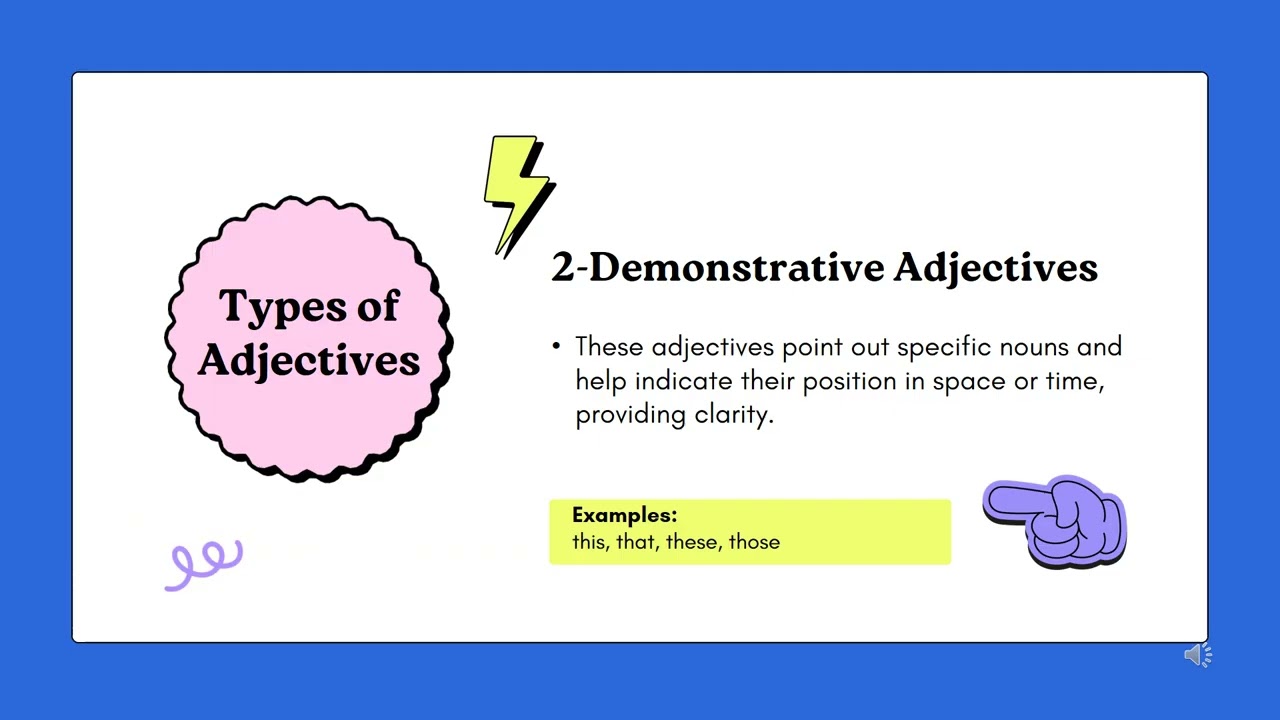 Types of Adjectives

2-Demonstrative Adjectives

• These adjectives point out specific nouns and help indicate their position in space or time, providing clarity.

Examples:
this, that, these, those